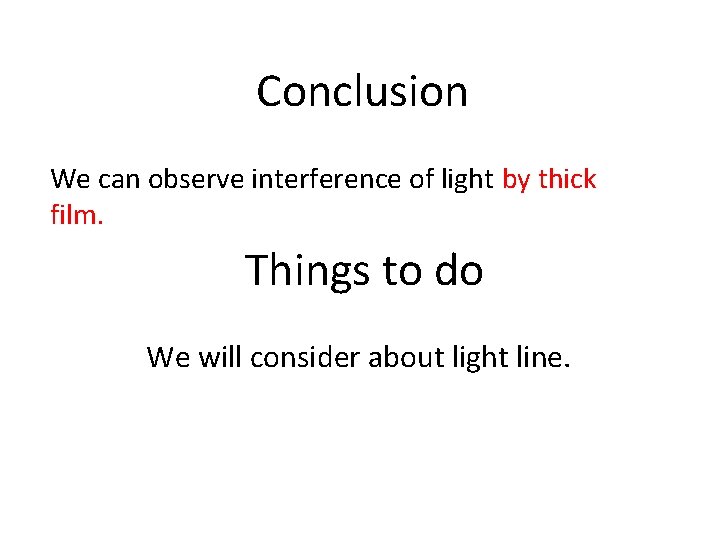 Conclusion

We can observe interference of light by thick film.

Things to do

We will consider about light line.